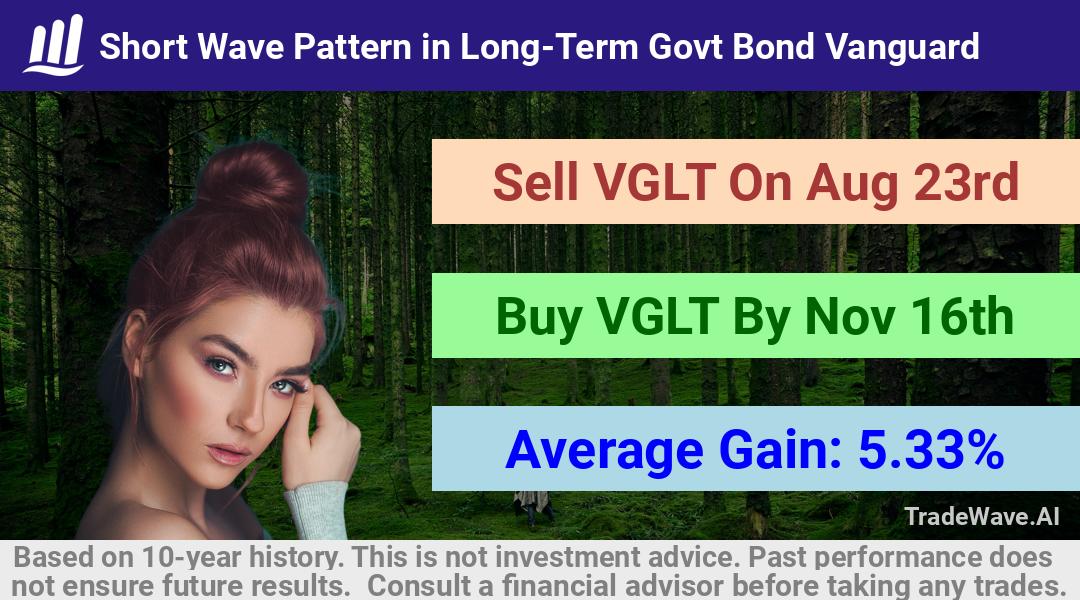 Short Wave Pattern in Long-Term Govt Bond Vanguard

Sell VGLT On Aug 23rd

Buy VGLT By Nov 16th

Average Gain: 5.33%

TradeWave.AI

Based on 10-year history. This is not investment advice. Past performance does not ensure future results. Consult a financial advisor before taking any trades.